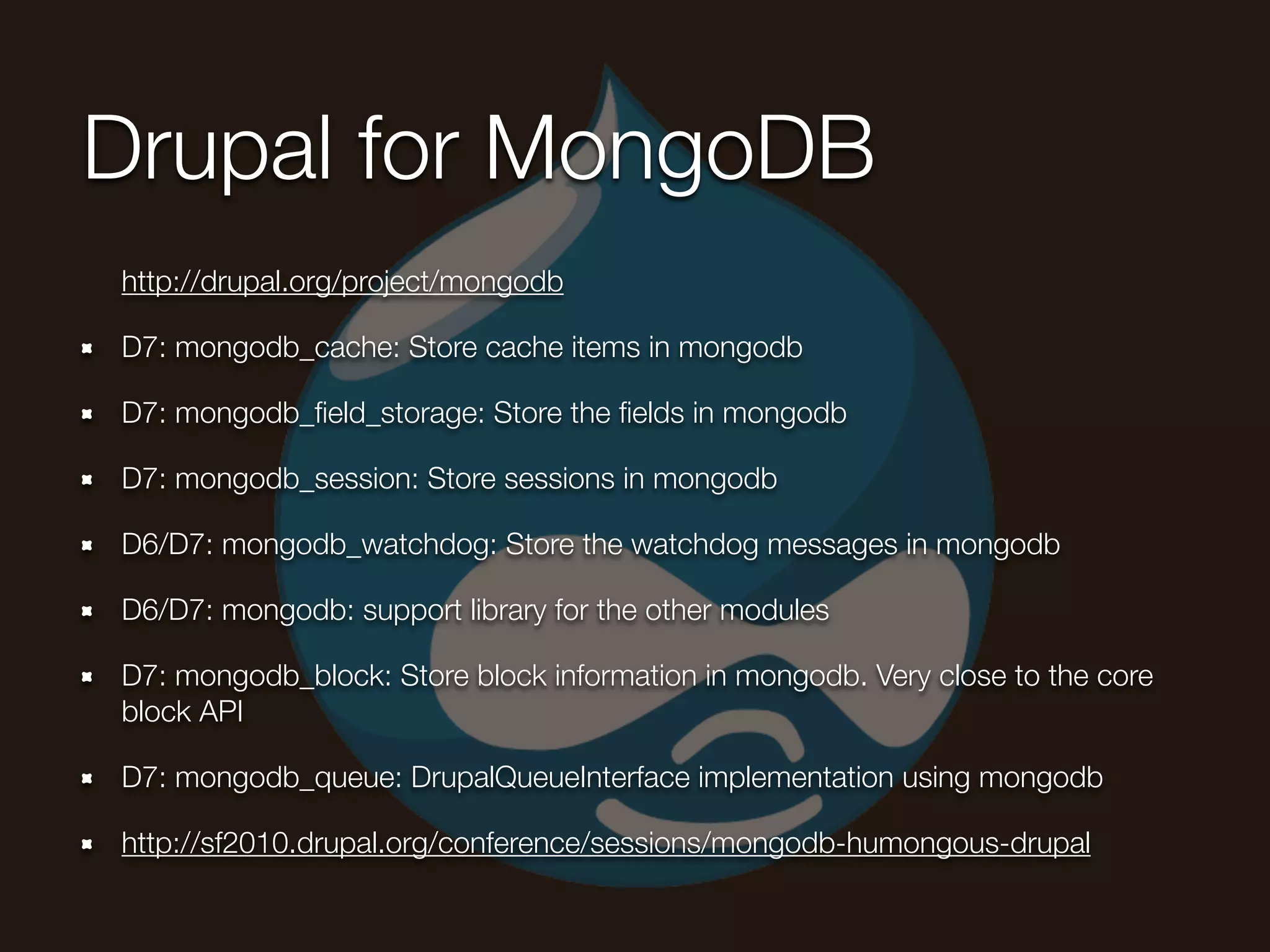 Drupal for MongoDB

http://drupal.org/project/mongodb

- D7: mongodb_cache: Store cache items in mongodb
- D7: mongodb_field_storage: Store the fields in mongodb
- D7: mongodb_session: Store sessions in mongodb
- D6/D7: mongodb_watchdog: Store the watchdog messages in mongodb
- D6/D7: mongodb: support library for the other modules
- D7: mongodb_block: Store block information in mongodb. Very close to the core block API
- D7: mongodb_queue: DrupalQueueInterface implementation using mongodb
- http://sf2010.drupal.org/conference/sessions/mongodb-humongous-drupal